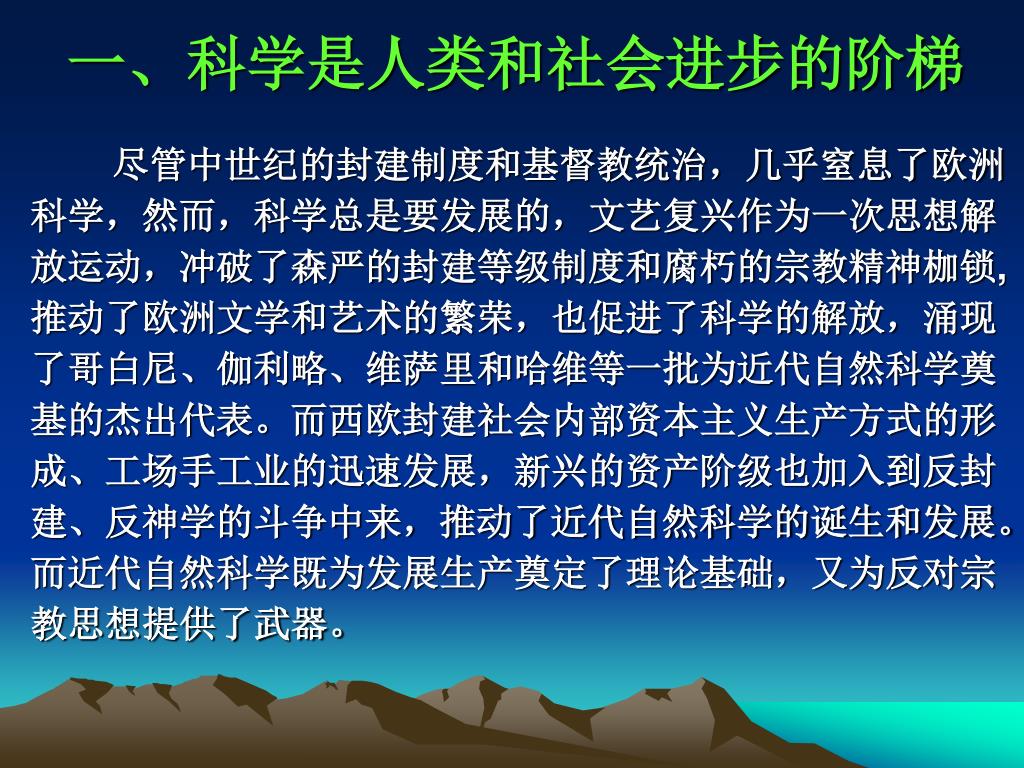 一、科学是人类和社会进步的阶梯

尽管中世纪的封建制度和基督教统治，几乎窒息了欧洲科学，然而，科学总是要发展的，文艺复兴作为一次思想解放运动，冲破了森严的封建等级制度和腐朽的宗教精神枷锁,推动了欧洲文学和艺术的繁荣，也促进了科学的解放，涌现了哥白尼、伽利略、维萨里和哈维等一批为近代自然科学奠基的杰出代表。而西欧封建社会内部资本主义生产方式的形成、工场手工业的迅速发展，新兴的资产阶级也加入到反封建、反神学的斗争中来，推动了近代自然科学的诞生和发展。而近代自然科学既为发展生产奠定了理论基础，又为反对宗教思想提供了武器。